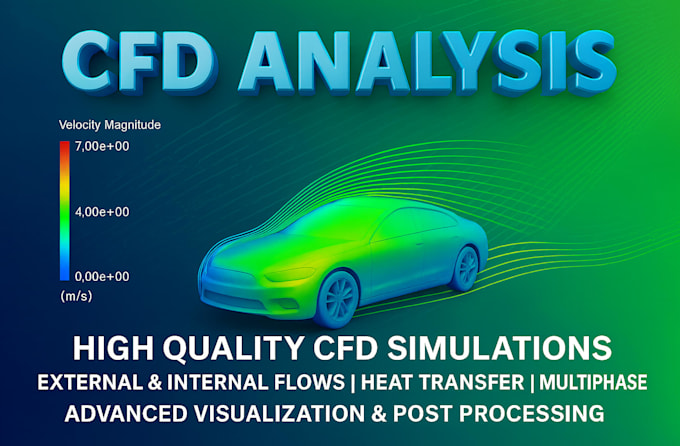 CFD ANALYSIS

Velocity Magnitude
7,00e+00
4,00e+00
0,00e+00
(m/s)

HIGH QUALITY CFD SIMULATIONS
EXTERNAL & INTERNAL FLOWS | HEAT TRANSFER | MULTIPHASE
ADVANCED VISUALIZATION & POST PROCESSING